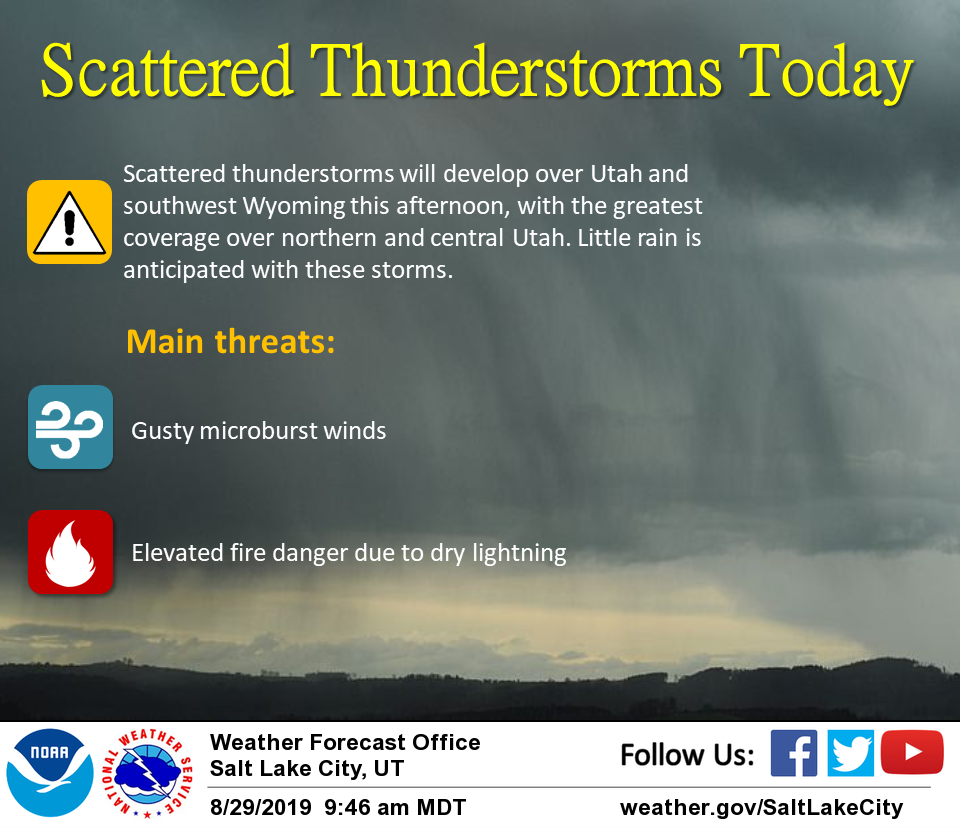 Scattered Thunderstorms Today

Scattered thunderstorms will develop over Utah and southwest Wyoming this afternoon, with the greatest coverage over northern and central Utah. Little rain is anticipated with these storms.

Main threats:

Gusty microburst winds

Elevated fire danger due to dry lightning

NOAA

NATIONAL WEATHER SERVICE

Weather Forecast Office
Salt Lake City, UT

8/29/2019 9:46 am MDT

Follow Us:

weather.gov/SaltLakeCity